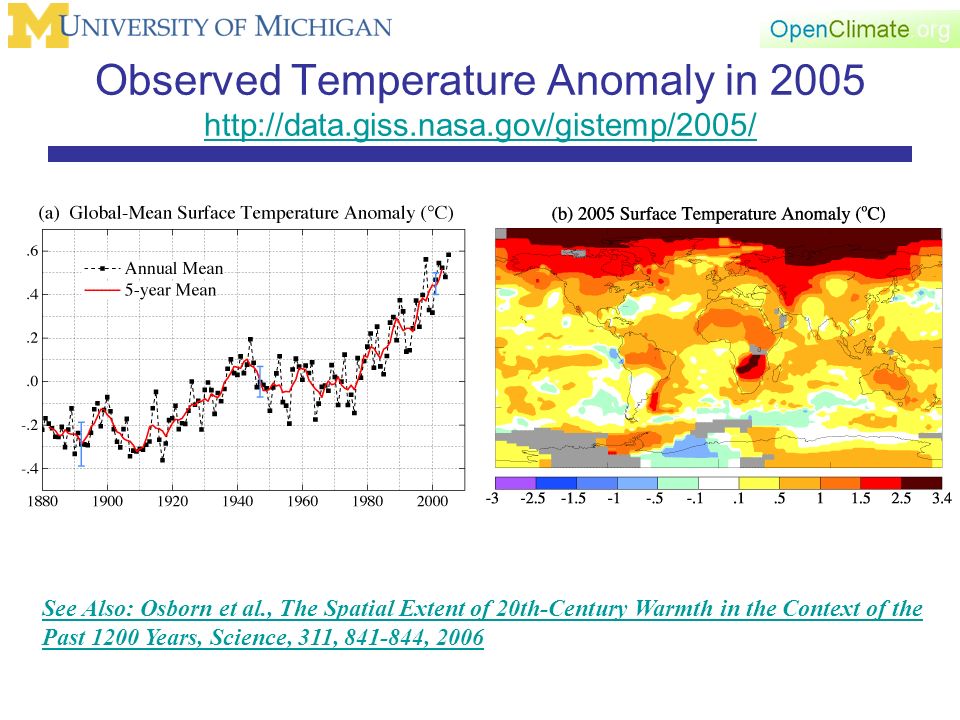 M UNIVERSITY OF MICHIGAN

OpenClimate.org

Observed Temperature Anomaly in 2005
http://data.giss.nasa.gov/gistemp/2005/

(a) Global-Mean Surface Temperature Anomaly (°C)

Annual Mean
5-year Mean

.6
.4
.2
.0
-.2
-.4

1880 1900 1920 1940 1960 1980 2000

(b) 2005 Surface Temperature Anomaly (°C)

-3 -2.5 -1.5 -1 -.5 -.1 .1 .5 1 1.5 2.5 3.4

See Also: Osborn et al., The Spatial Extent of 20th-Century Warmth in the Context of the Past 1200 Years, Science, 311, 841-844, 2006